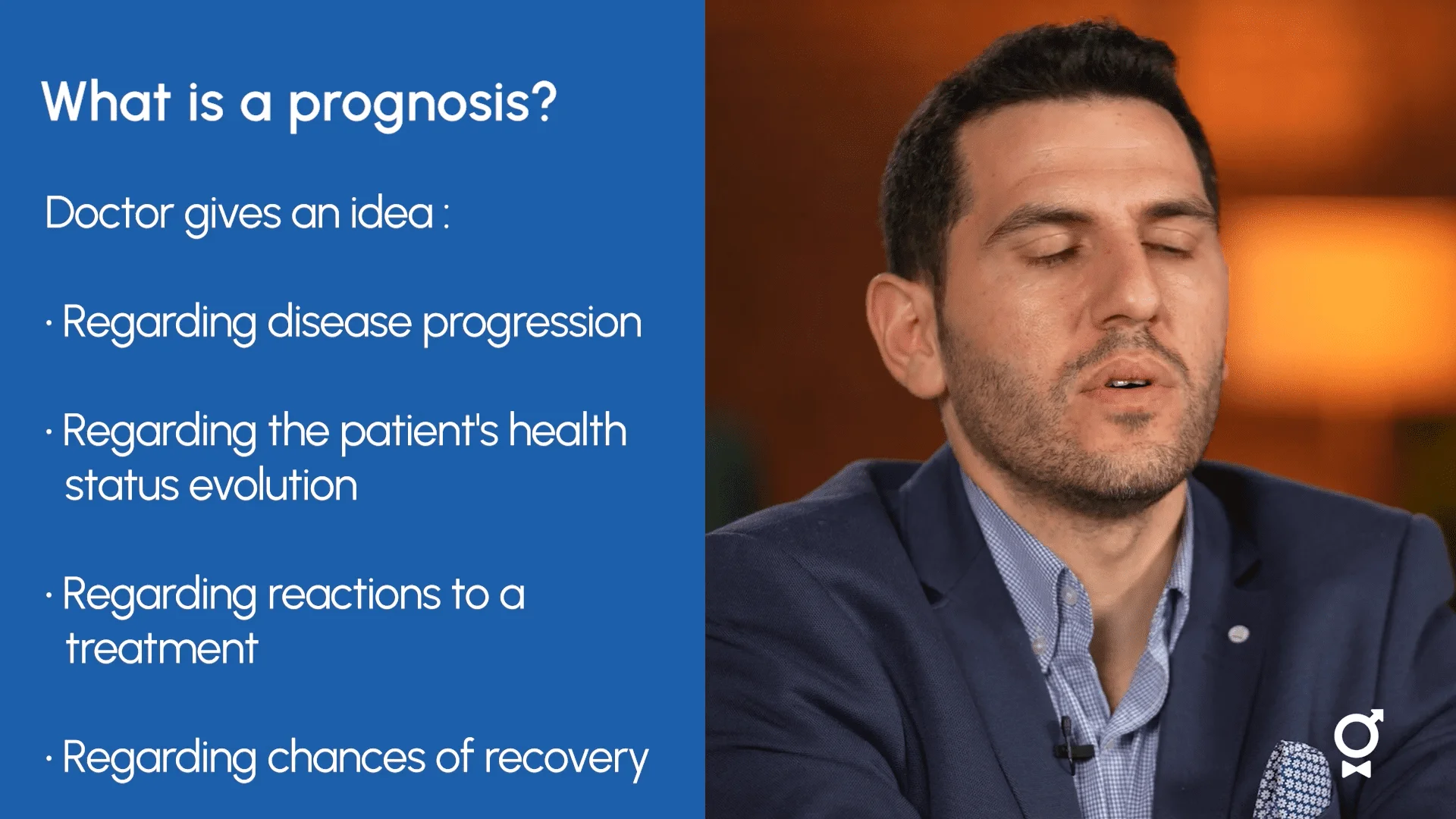 What is a prognosis?

Doctor gives an idea :

· Regarding disease progression

· Regarding the patient's health status evolution

· Regarding reactions to a treatment

· Regarding chances of recovery